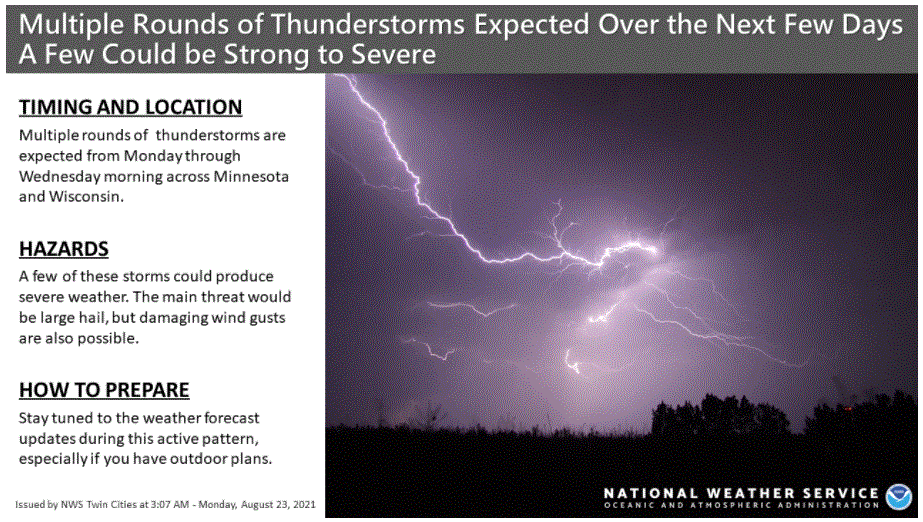 Multiple Rounds of Thunderstorms Expected Over the Next Few Days
A Few Could be Strong to Severe

TIMING AND LOCATION
Multiple rounds of thunderstorms are expected from Monday through Wednesday morning across Minnesota and Wisconsin.

HAZARDS
A few of these storms could produce severe weather. The main threat would be large hail, but damaging wind gusts are also possible.

HOW TO PREPARE
Stay tuned to the weather forecast updates during this active pattern, especially if you have outdoor plans.

Issued by NWS Twin Cities at 3:07 AM - Monday, August 23, 2021

NATIONAL WEATHER SERVICE
OCEANIC AND ATMOSPHERIC ADMINISTRATION